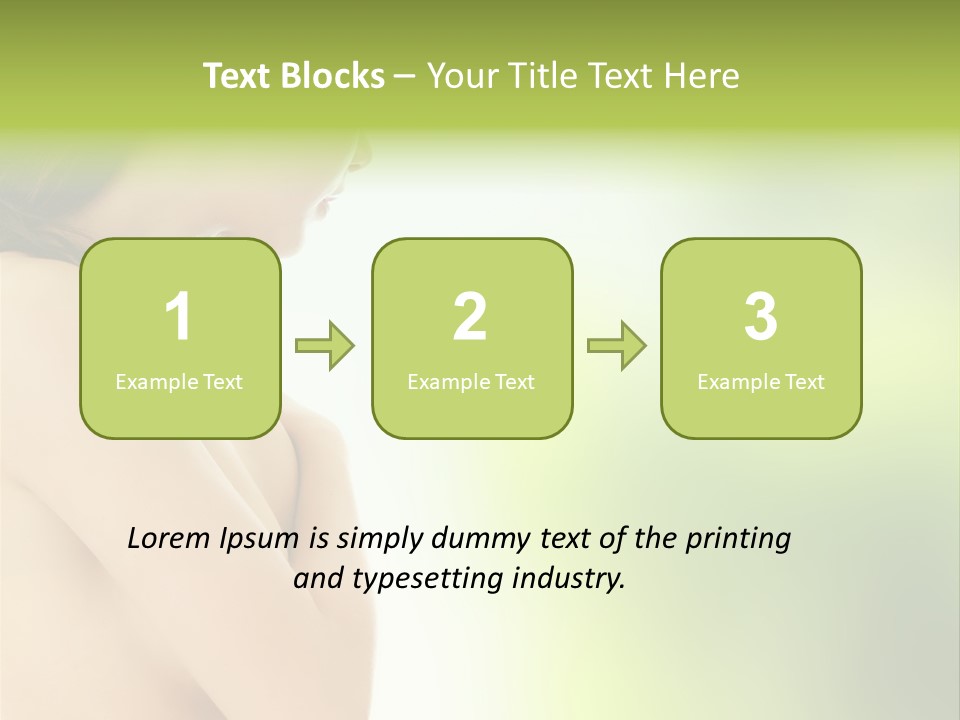 Text Blocks – Your Title Text Here

1
Example Text

2
Example Text

3
Example Text

Lorem Ipsum is simply dummy text of the printing and typesetting industry.